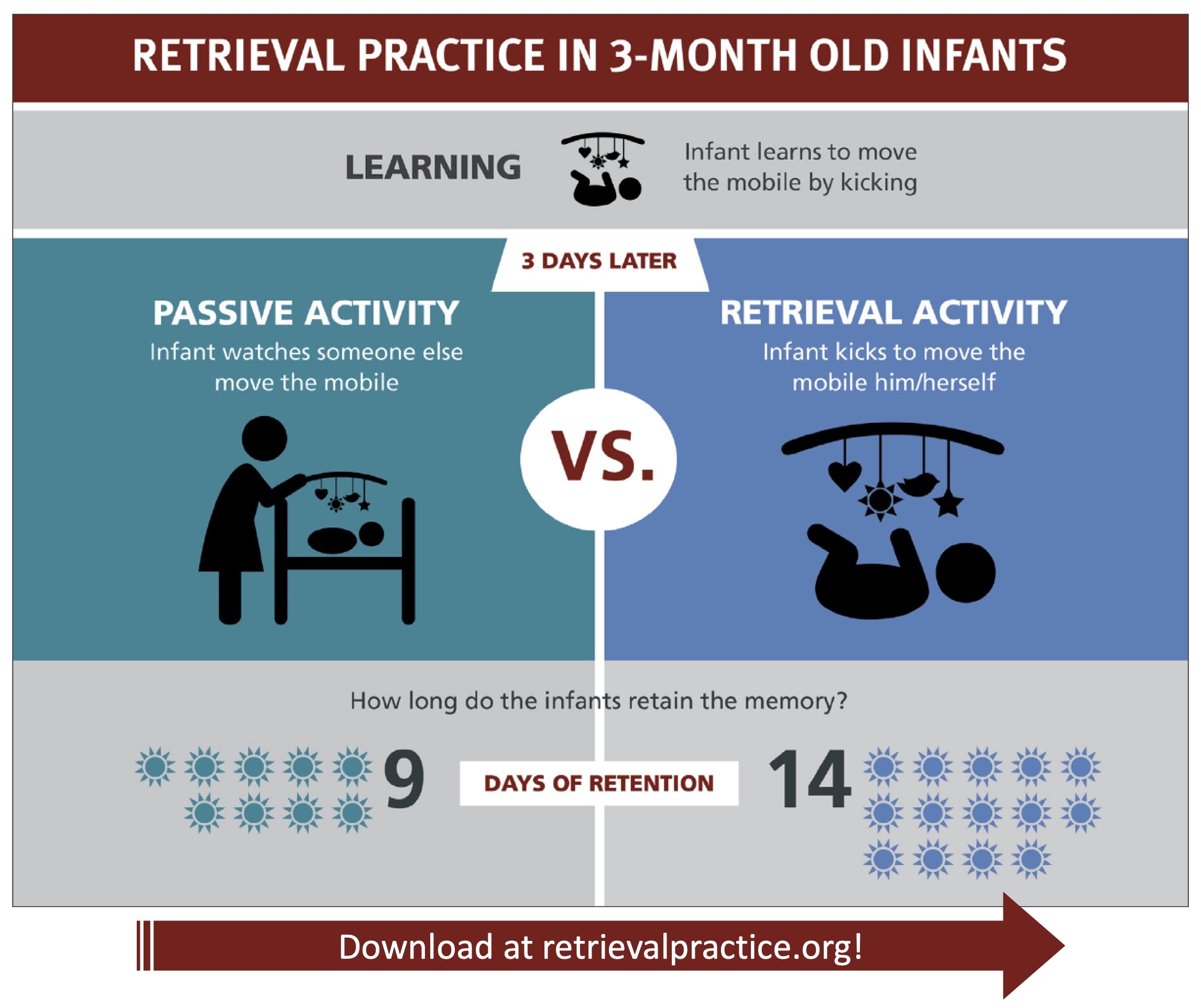 RETRIEVAL PRACTICE IN 3-MONTH OLD INFANTS

LEARNING

Infant learns to move the mobile by kicking

3 DAYS LATER

PASSIVE ACTIVITY

Infant watches someone else move the mobile

VS.

RETRIEVAL ACTIVITY

Infant kicks to move the mobile him/herself

How long do the infants retain the memory?

9

DAYS OF RETENTION

14

Download at retrievalpractice.org!